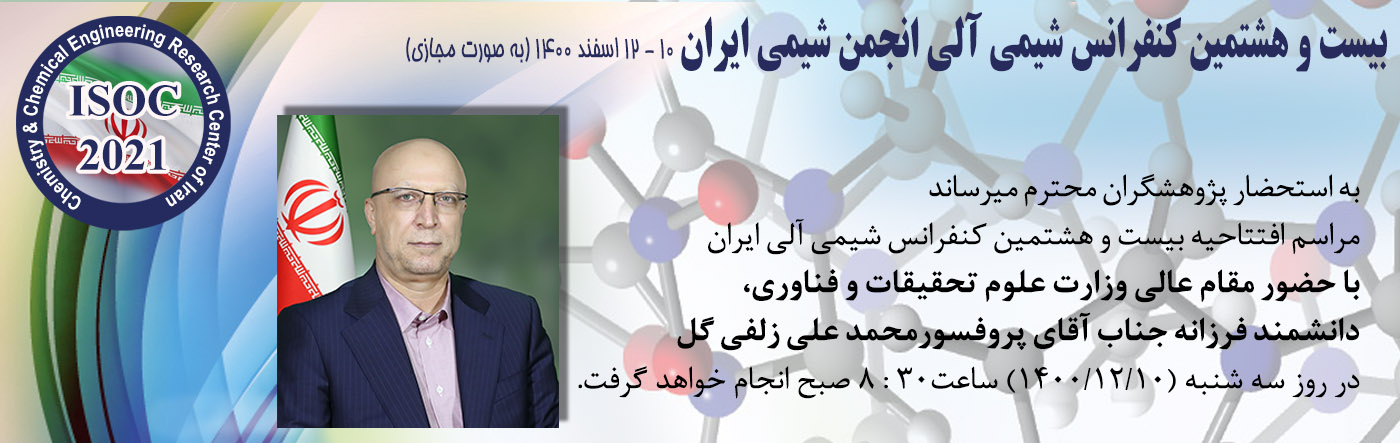 Chemistry & Chemical Engineering Research Center of Iran
ISOC
2021

بیست و هشتمین کنفرانس شیمی آلی انجمن شیمی ایران ۱۰ - ۱۲ اسفند ۱۴۰۰ (به صورت مجازی)

به استحضار پژوهشگران محترم میرساند
مراسم افتتاحیه بیست و هشتمین کنفرانس شیمی آلی ایران
با حضور مقام عالی وزارت علوم تحقیقات و فناوری،
دانشمند فرزانه جناب آقای پروفسورمحمد علی زلفی گل
در روز سه شنبه (۱۴۰۰/۱۲/۱۰) ساعت ۳۰ : ۸ صبح انجام خواهد گرفت.